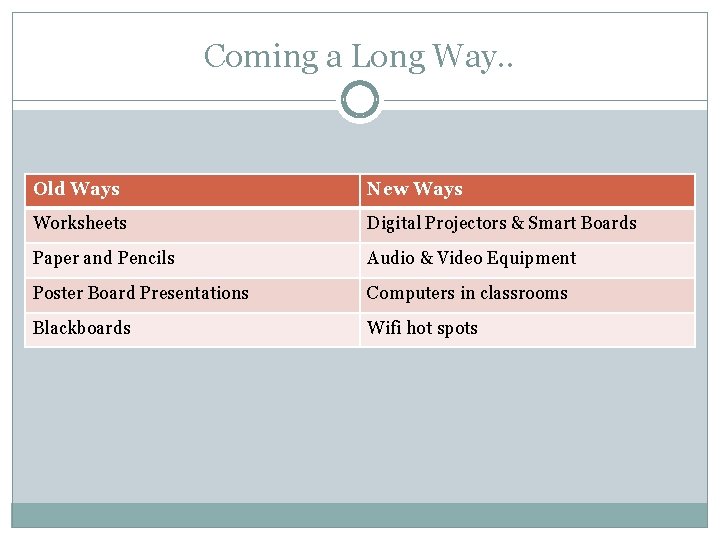 Coming a Long Way..

| Old Ways | New Ways |
|---|---|
| Worksheets | Digital Projectors & Smart Boards |
| Paper and Pencils | Audio & Video Equipment |
| Poster Board Presentations | Computers in classrooms |
| Blackboards | Wifi hot spots |